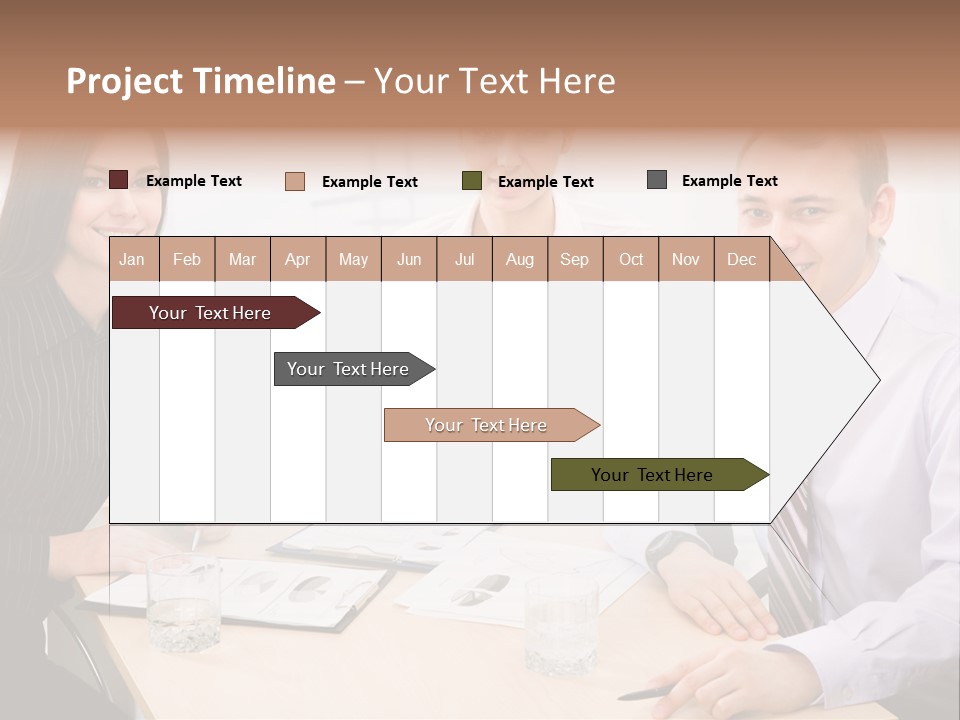 Project Timeline – Your Text Here

Example Text Example Text Example Text Example Text

| Jan | Feb | Mar | Apr | May | Jun | Jul | Aug | Sep | Oct | Nov | Dec |
|---|---|---|---|---|---|---|---|---|---|---|---|

Your Text Here

Your Text Here

Your Text Here

Your Text Here